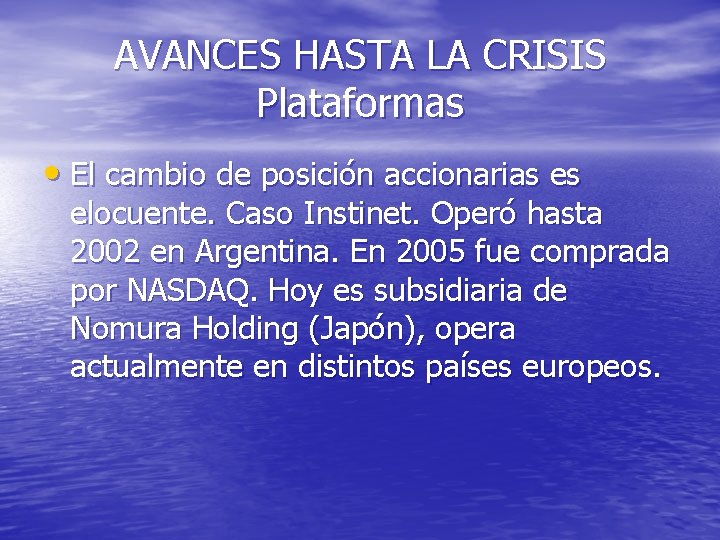 AVANCES HASTA LA CRISIS
Plataformas

• El cambio de posición accionarias es elocuente. Caso Instinet. Operó hasta 2002 en Argentina. En 2005 fue comprada por NASDAQ. Hoy es subsidiaria de Nomura Holding (Japón), opera actualmente en distintos países europeos.